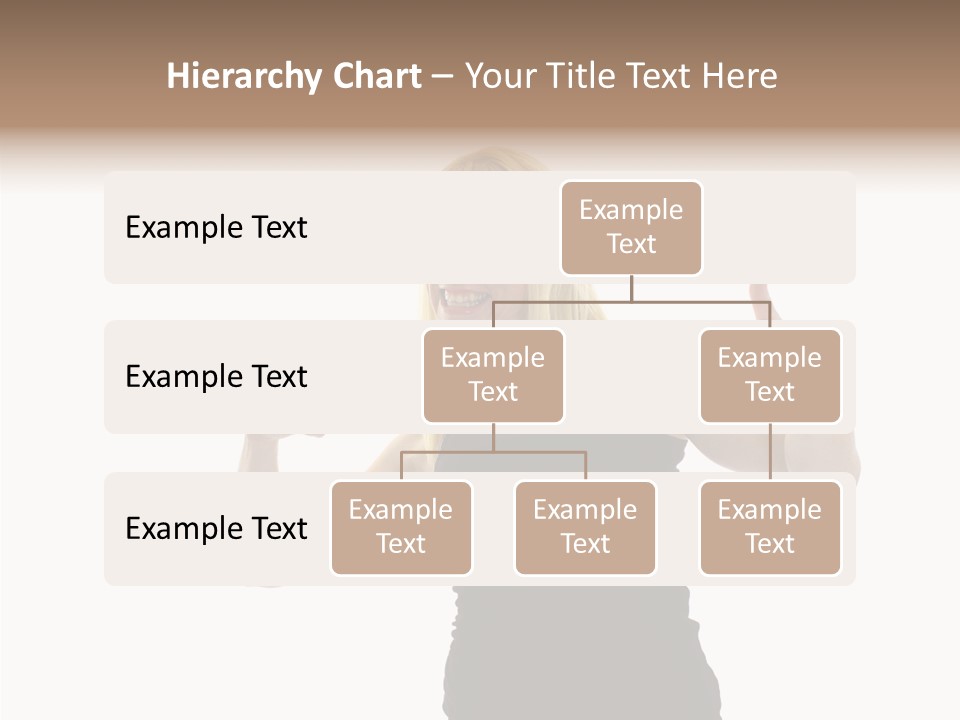 Hierarchy Chart – Your Title Text Here

Example Text

Example Text

Example Text

Example Text

Example Text

Example Text

Example Text

Example Text

Example Text